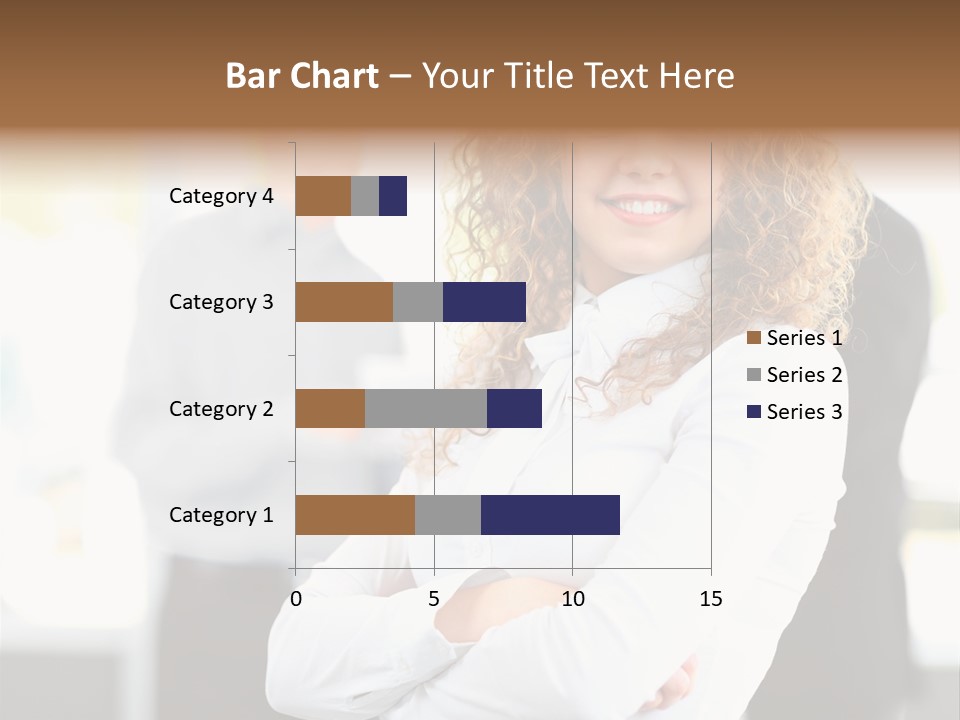 Bar Chart – Your Title Text Here

Category 4
Category 3
Category 2
Category 1

0
5
10
15

Series 1
Series 2
Series 3